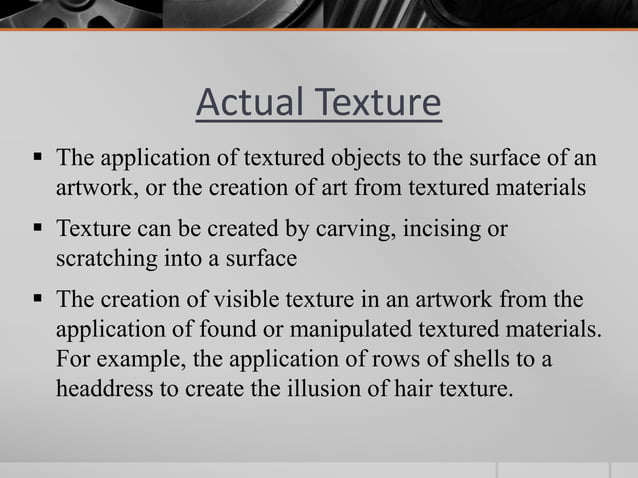 Actual Texture

▪ The application of textured objects to the surface of an artwork, or the creation of art from textured materials

▪ Texture can be created by carving, incising or scratching into a surface

▪ The creation of visible texture in an artwork from the application of found or manipulated textured materials. For example, the application of rows of shells to a headdress to create the illusion of hair texture.